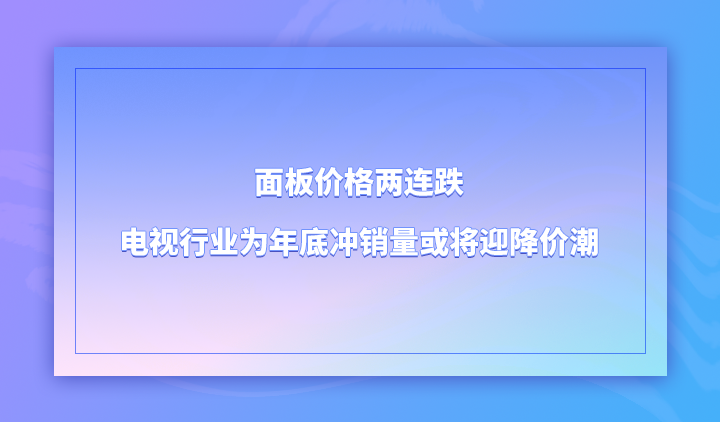 面板价格两连跌

电视行业为年底冲销量或将迎降价潮